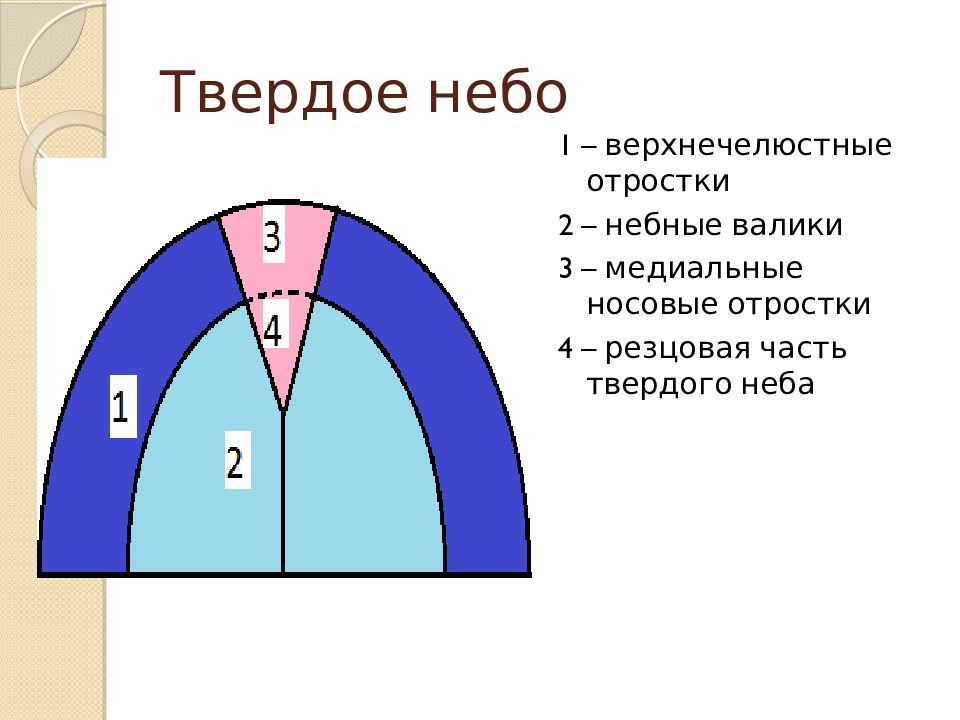 Твердое небо

I – верхнечелюстные отростки

2 – небные валики

3 – медиальные носовые отростки

4 – резцовая часть твердого неба

3

4

1

2